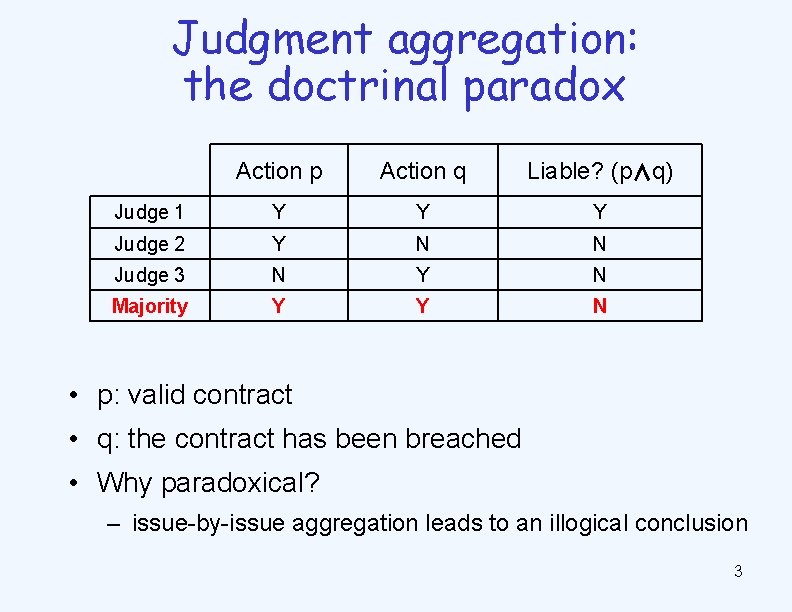 Judgment aggregation: the doctrinal paradox

| | Action p | Action q | Liable? ($p \wedge q$) |
|---|---|---|---|
| Judge 1 | Y | Y | Y |
| Judge 2 | Y | N | N |
| Judge 3 | N | Y | N |
| Majority | Y | Y | N |

• p: valid contract

• q: the contract has been breached

• Why paradoxical?

– issue-by-issue aggregation leads to an illogical conclusion

3